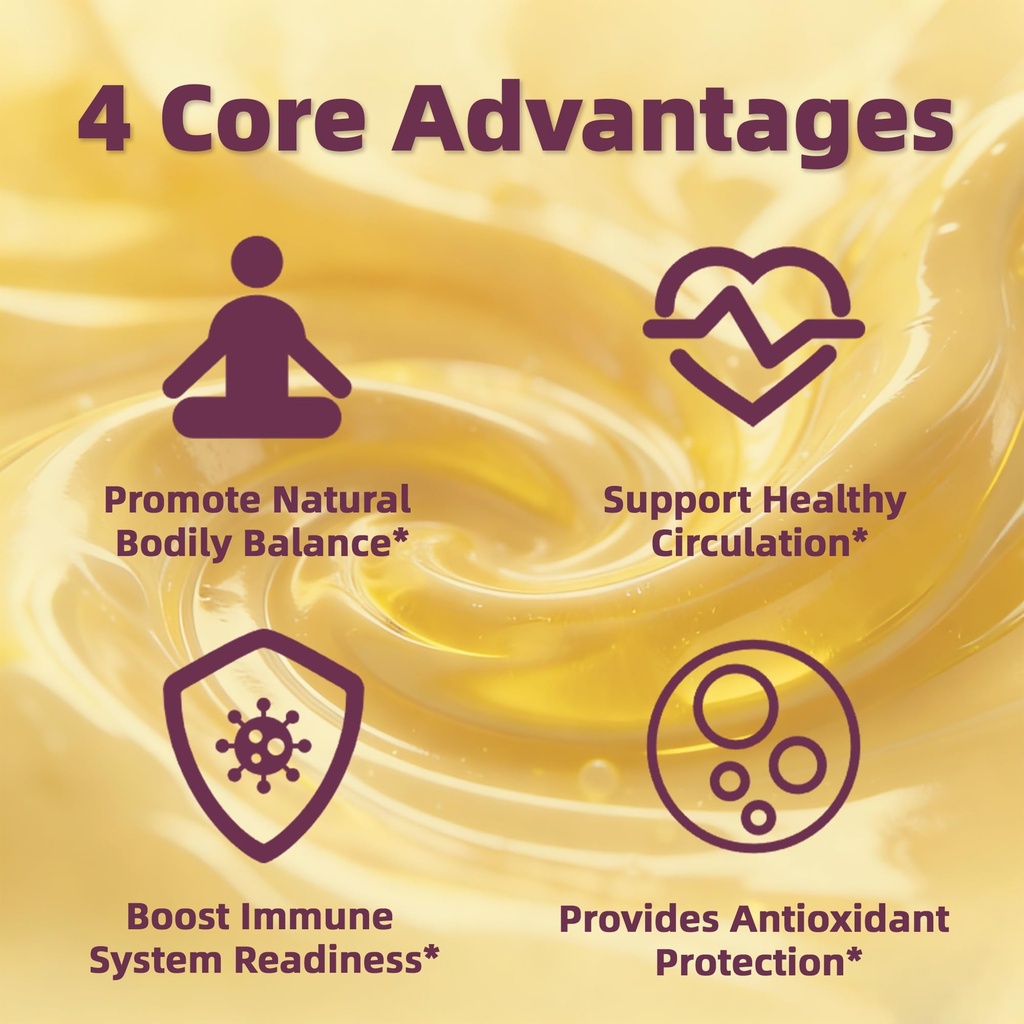 4 Core Advantages

Promote Natural Bodily Balance*

Support Healthy Circulation*

Boost Immune System Readiness*

Provides Antioxidant Protection*